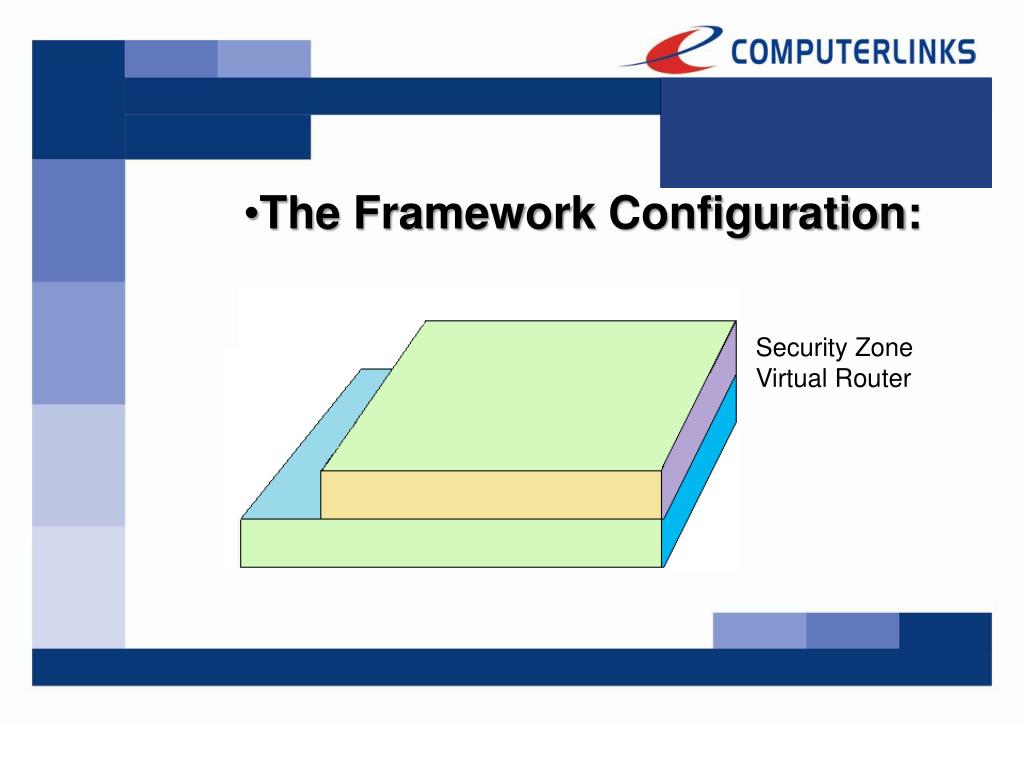 COMPUTERLINKS

•The Framework Configuration:

Security Zone
Virtual Router